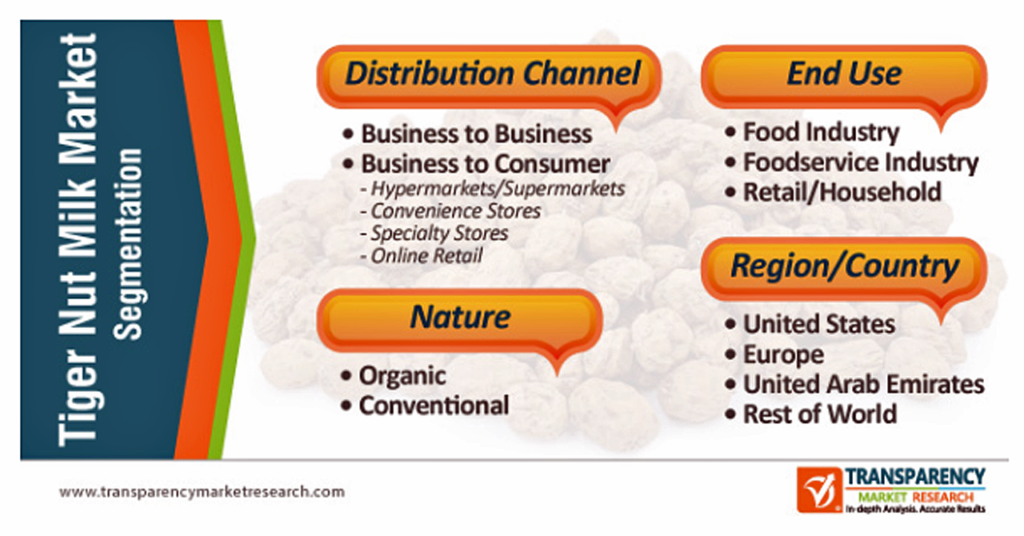 Tiger Nut Milk Market
Segmentation

Distribution Channel

• Business to Business
• Business to Consumer
- Hypermarkets/Supermarkets
- Convenience Stores
- Specialty Stores
- Online Retail

Nature

• Organic
• Conventional

End Use

• Food Industry
• Foodservice Industry
• Retail/Household

Region/Country

• United States
• Europe
• United Arab Emirates
• Rest of World

www.transparencymarketresearch.com

TRANSPARENCY
MARKET RESEARCH
In-depth Analysis. Accurate Results